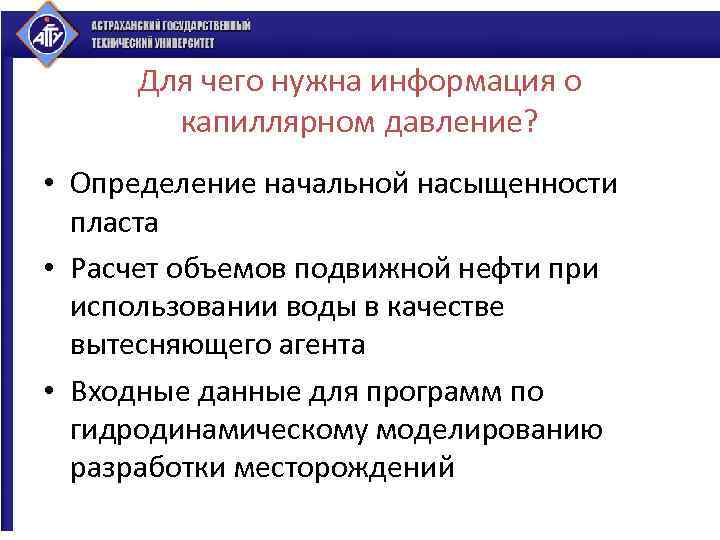 АГТУ

АСТРАХАНСКИЙ ГОСУДАРСТВЕННЫЙ ТЕХНИЧЕСКИЙ УНИВЕРСИТЕТ

Для чего нужна информация о капиллярном давление?

• Определение начальной насыщенности пласта
• Расчет объемов подвижной нефти при использовании воды в качестве вытесняющего агента
• Входные данные для программ по гидродинамическому моделированию разработки месторождений